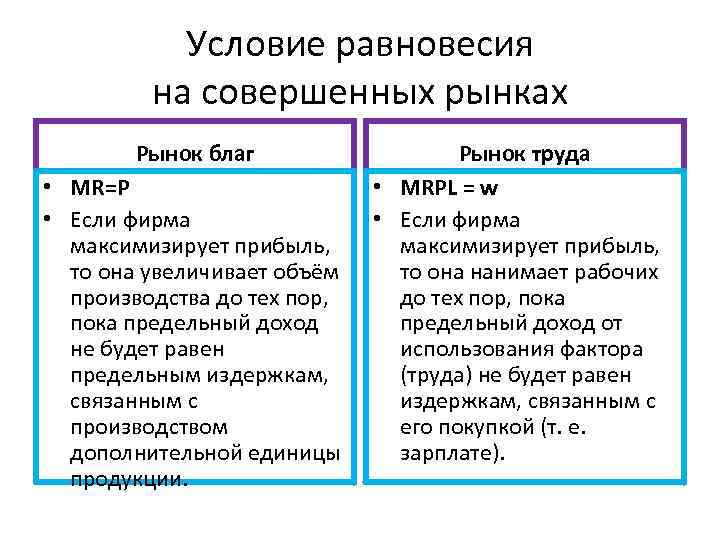 Условие равновесия на совершенных рынках

Рынок благ

• MR=P
• Если фирма максимизирует прибыль, то она увеличивает объём производства до тех пор, пока предельный доход не будет равен предельным издержкам, связанным с производством дополнительной единицы продукции.

Рынок труда

• MRPL = w
• Если фирма максимизирует прибыль, то она нанимает рабочих до тех пор, пока предельный доход от использования фактора (труда) не будет равен издержкам, связанным с его покупкой (т. е. зарплате).